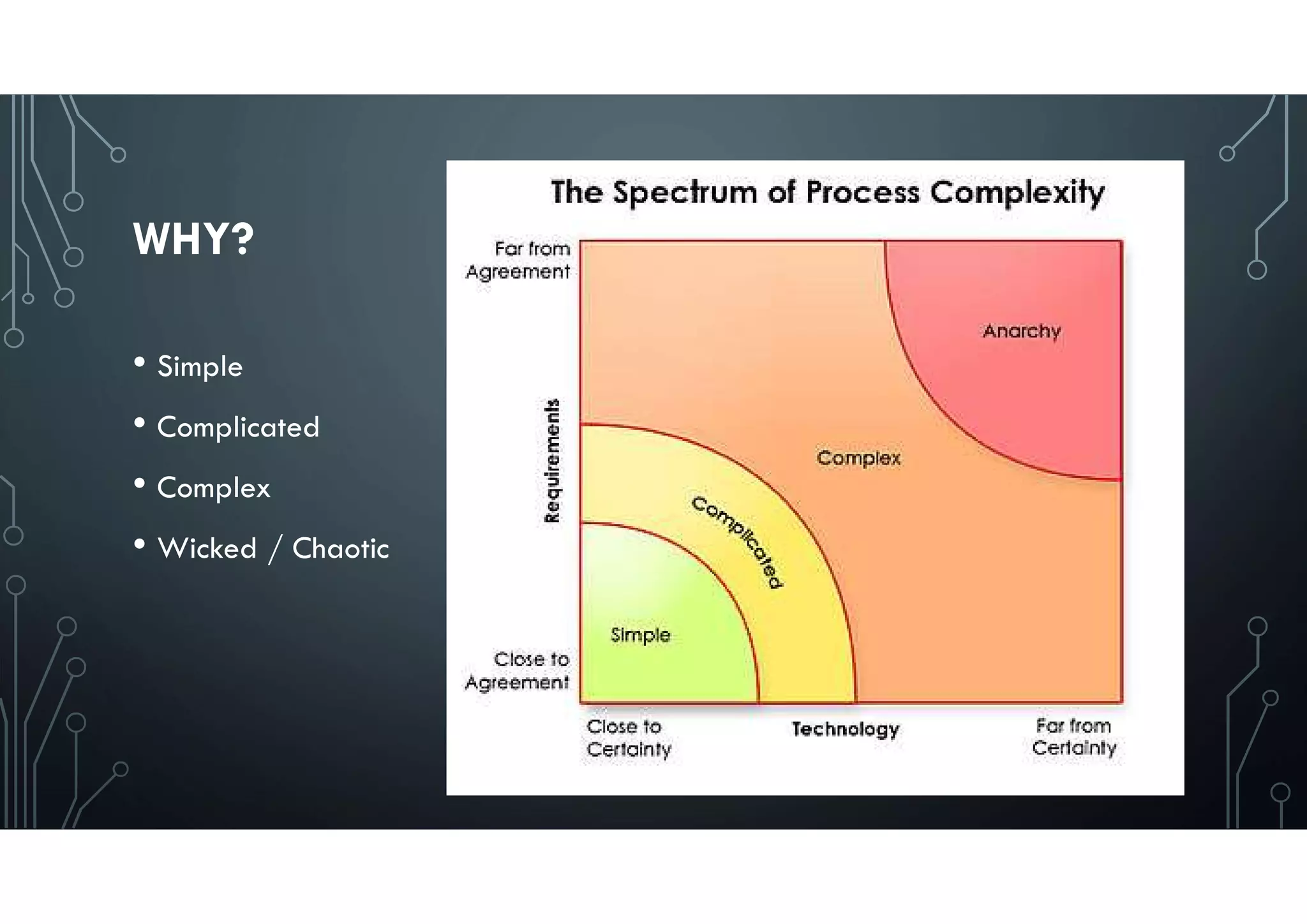 WHY?

• Simple
• Complicated
• Complex
• Wicked / Chaotic

The Spectrum of Process Complexity

Far from Agreement

Requirements

Close to Agreement

Anarchy

Complex

Complicated

Simple

Close to Certainty

Technology

Far from Certainty